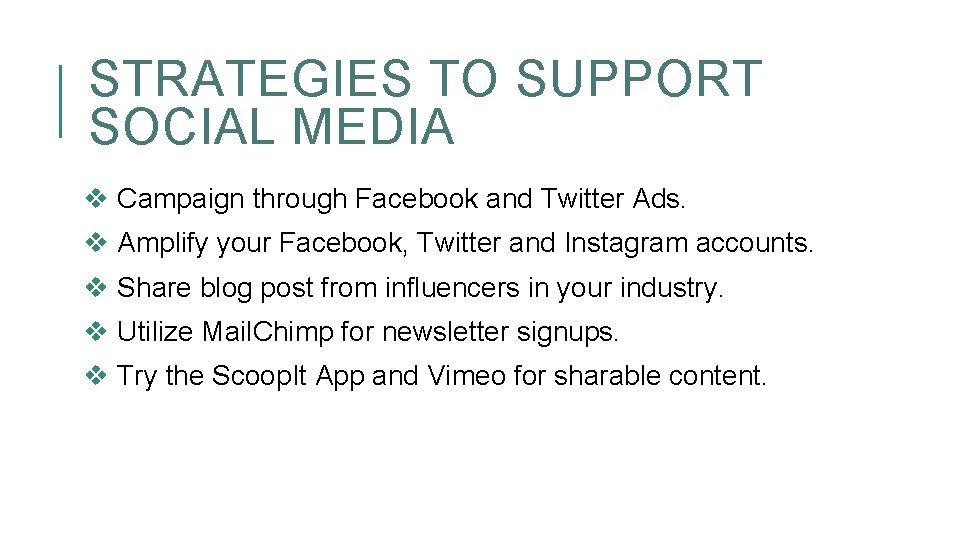 STRATEGIES TO SUPPORT SOCIAL MEDIA

❖ Campaign through Facebook and Twitter Ads.
❖ Amplify your Facebook, Twitter and Instagram accounts.
❖ Share blog post from influencers in your industry.
❖ Utilize MailChimp for newsletter signups.
❖ Try the ScoopIt App and Vimeo for sharable content.